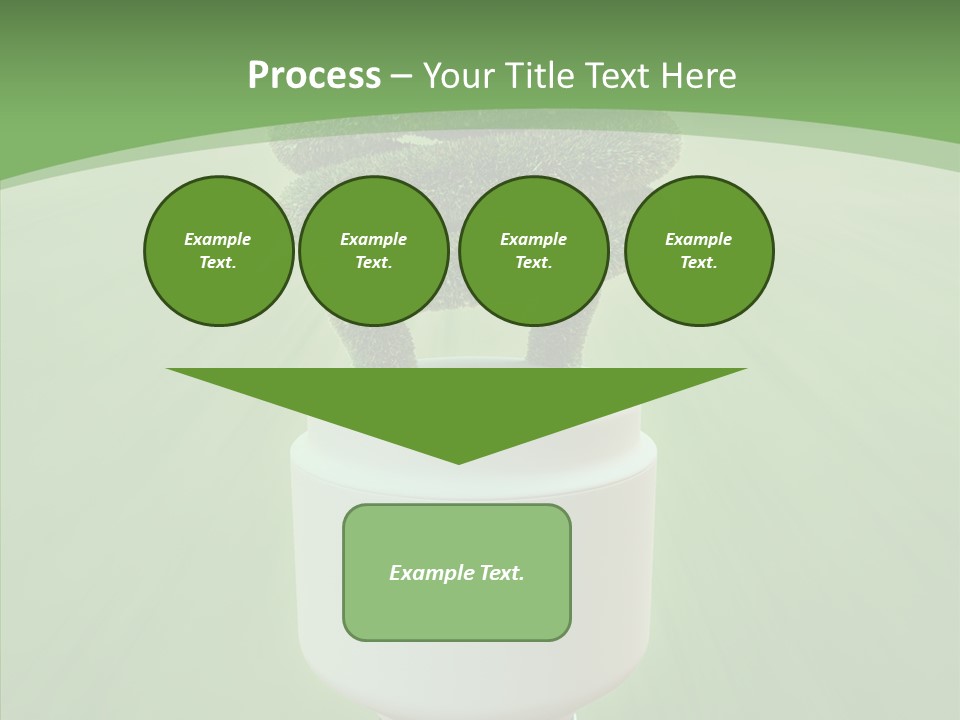 Process – Your Title Text Here

Example Text.

Example Text.

Example Text.

Example Text.

Example Text.